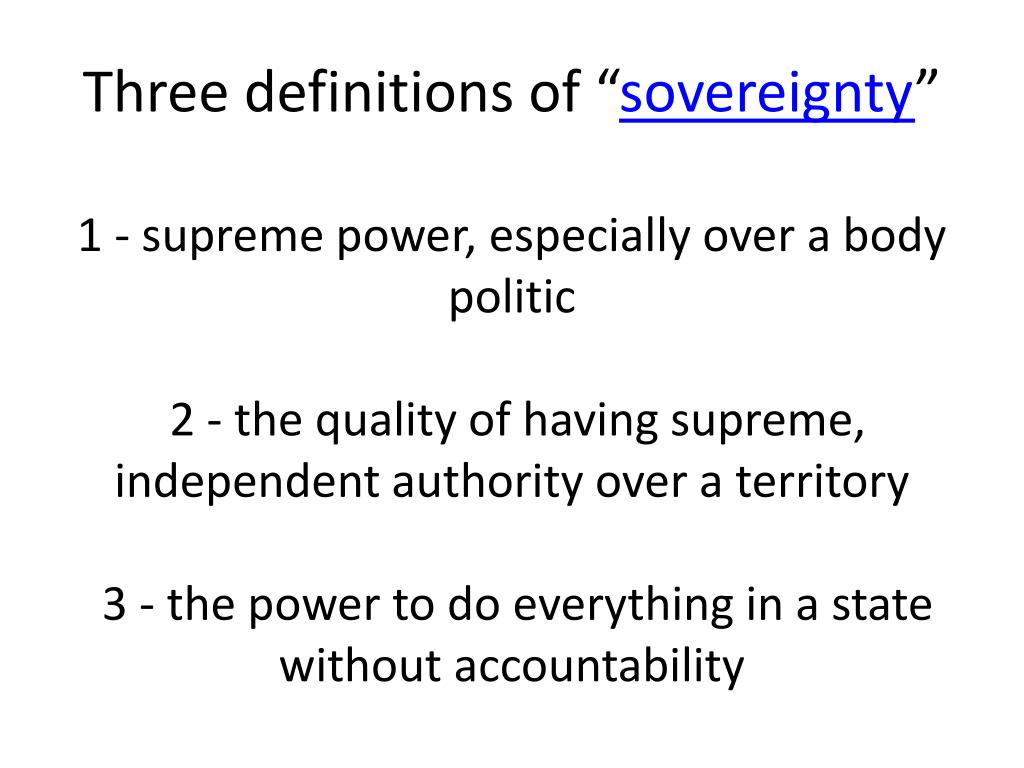 Three definitions of “sovereignty”

1 - supreme power, especially over a body politic

2 - the quality of having supreme, independent authority over a territory

3 - the power to do everything in a state without accountability